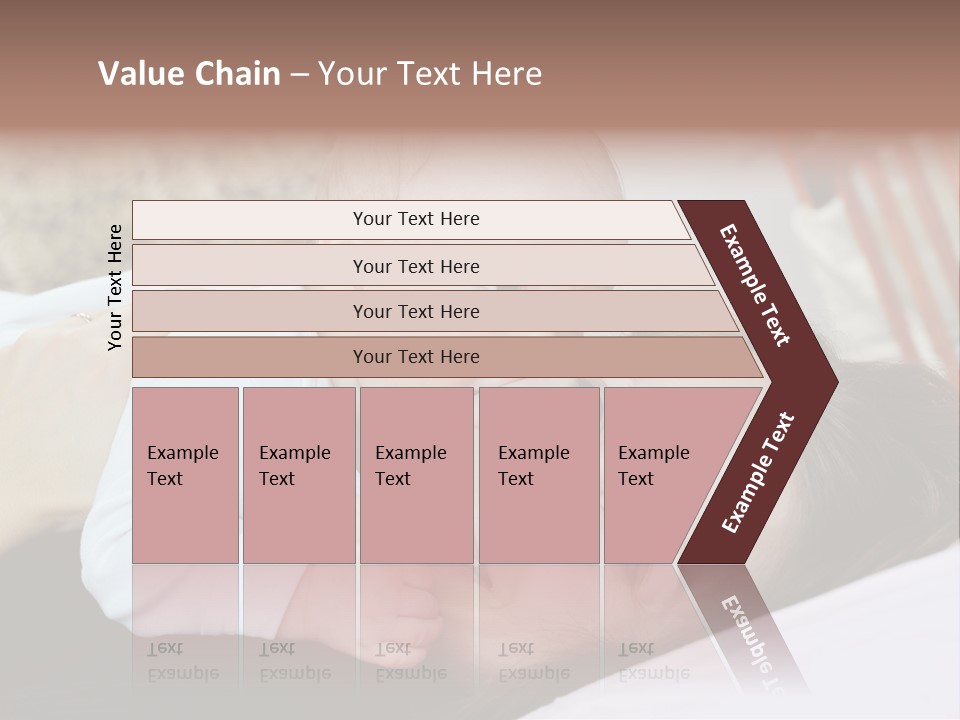 Value Chain – Your Text Here

Your Text Here

Your Text Here

Your Text Here

Your Text Here

Your Text Here

Example Text

Example Text

Example Text

Example Text

Example Text

Example Text

Example Text